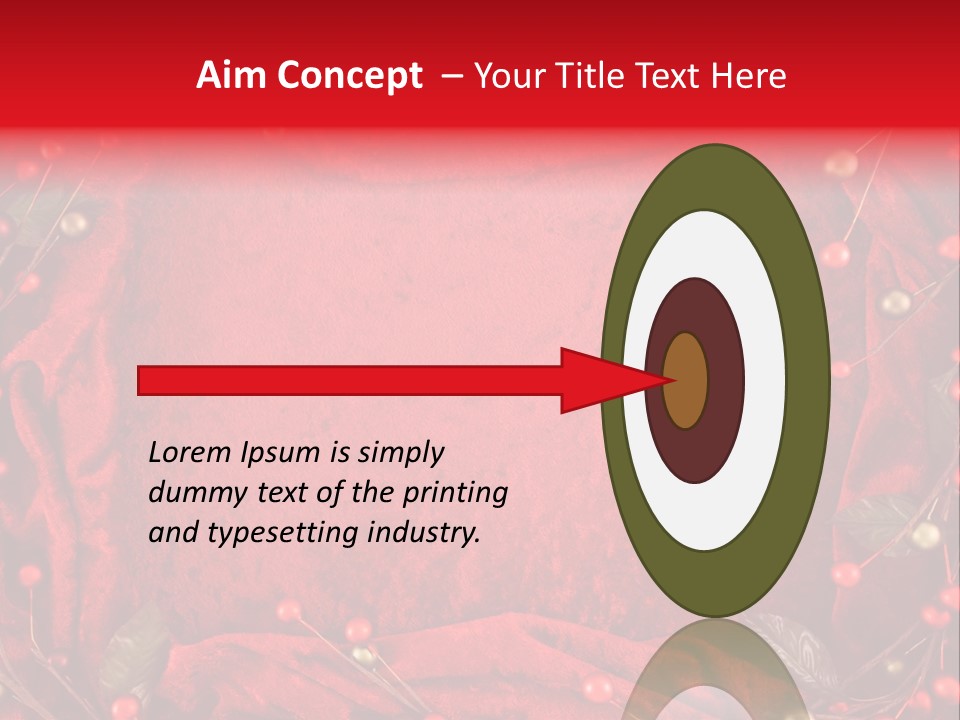 Aim Concept – Your Title Text Here

Lorem Ipsum is simply dummy text of the printing and typesetting industry.